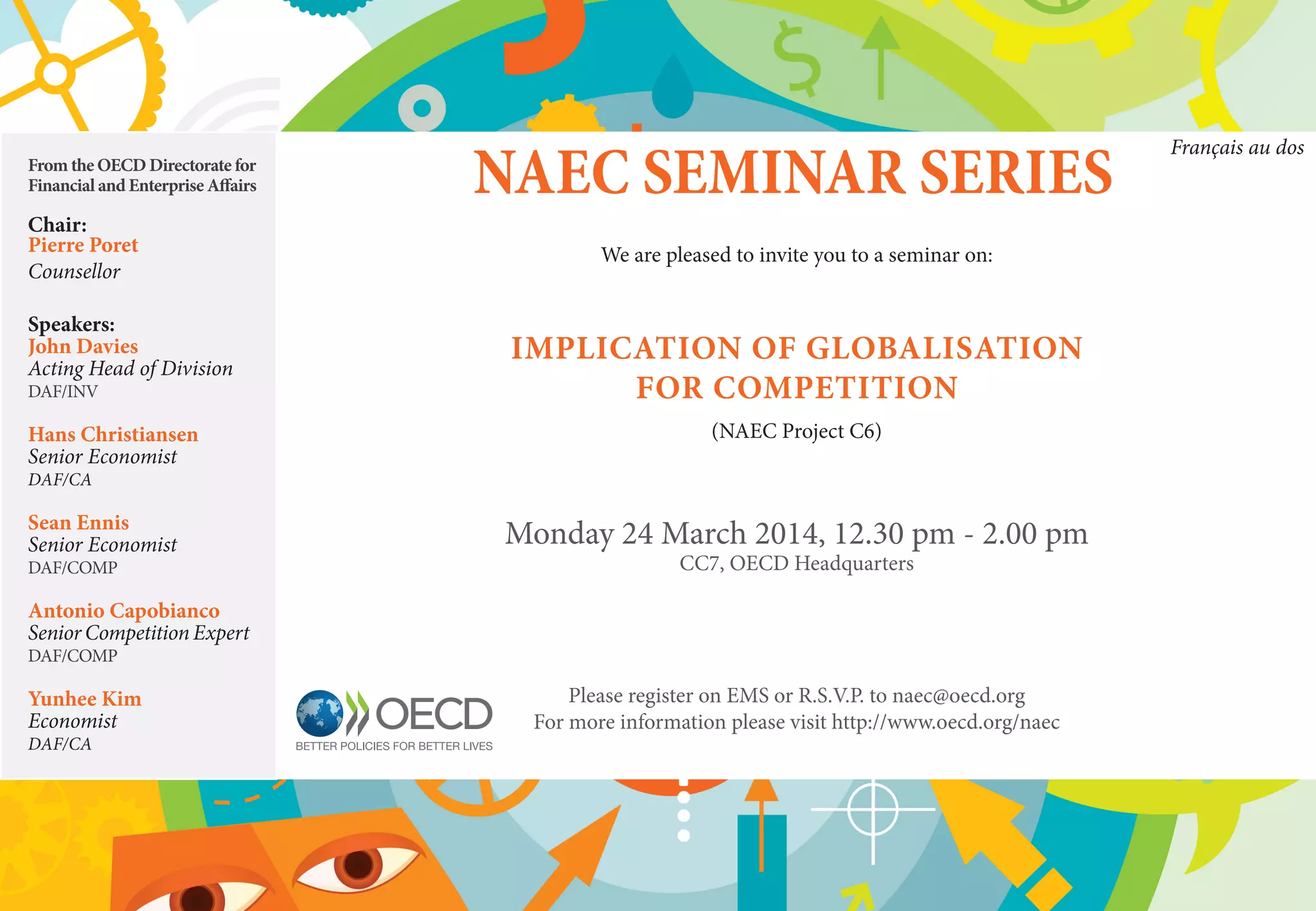 From the OECD Directorate for Financial and Enterprise Affairs

Chair:
Pierre Poret
Counsellor

Speakers:
John Davies
Acting Head of Division
DAF/INV

Hans Christiansen
Senior Economist
DAF/CA

Sean Ennis
Senior Economist
DAF/COMP

Antonio Capobianco
Senior Competition Expert
DAF/COMP

Yunhee Kim
Economist
DAF/CA

Français au dos

NAEC SEMINAR SERIES

We are pleased to invite you to a seminar on:

IMPLICATION OF GLOBALISATION FOR COMPETITION

(NAEC Project C6)

Monday 24 March 2014, 12.30 pm - 2.00 pm
CC7, OECD Headquarters

OECD
BETTER POLICIES FOR BETTER LIVES

Please register on EMS or R.S.V.P. to naec@oecd.org
For more information please visit http://www.oecd.org/naec